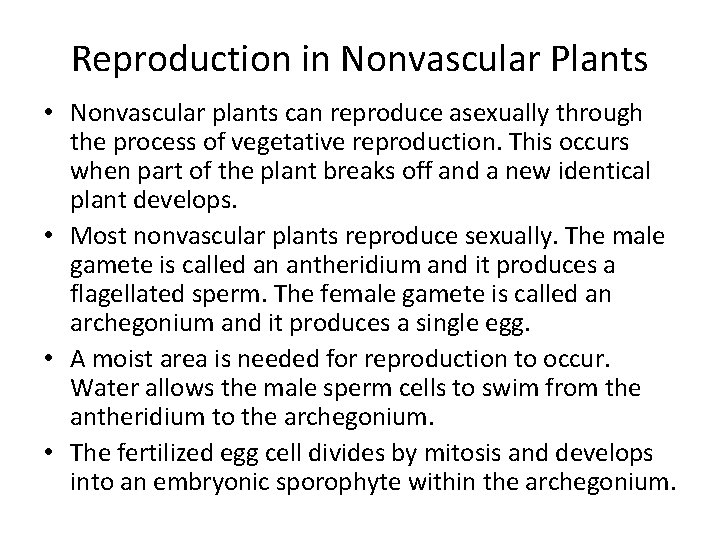 Reproduction in Nonvascular Plants

• Nonvascular plants can reproduce asexually through the process of vegetative reproduction. This occurs when part of the plant breaks off and a new identical plant develops.

• Most nonvascular plants reproduce sexually. The male gamete is called an antheridium and it produces a flagellated sperm. The female gamete is called an archegonium and it produces a single egg.

• A moist area is needed for reproduction to occur. Water allows the male sperm cells to swim from the antheridium to the archegonium.

• The fertilized egg cell divides by mitosis and develops into an embryonic sporophyte within the archegonium.